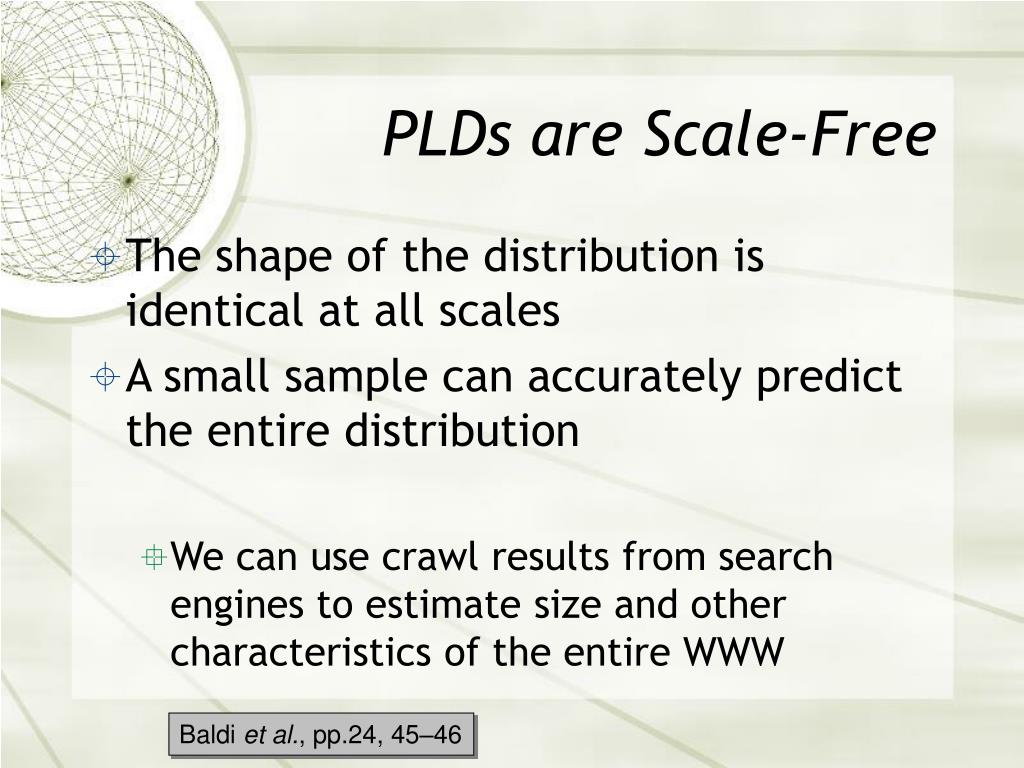 PLDs are Scale-Free

The shape of the distribution is identical at all scales

A small sample can accurately predict the entire distribution

We can use crawl results from search engines to estimate size and other characteristics of the entire WWW

Baldi et al., pp.24, 45–46